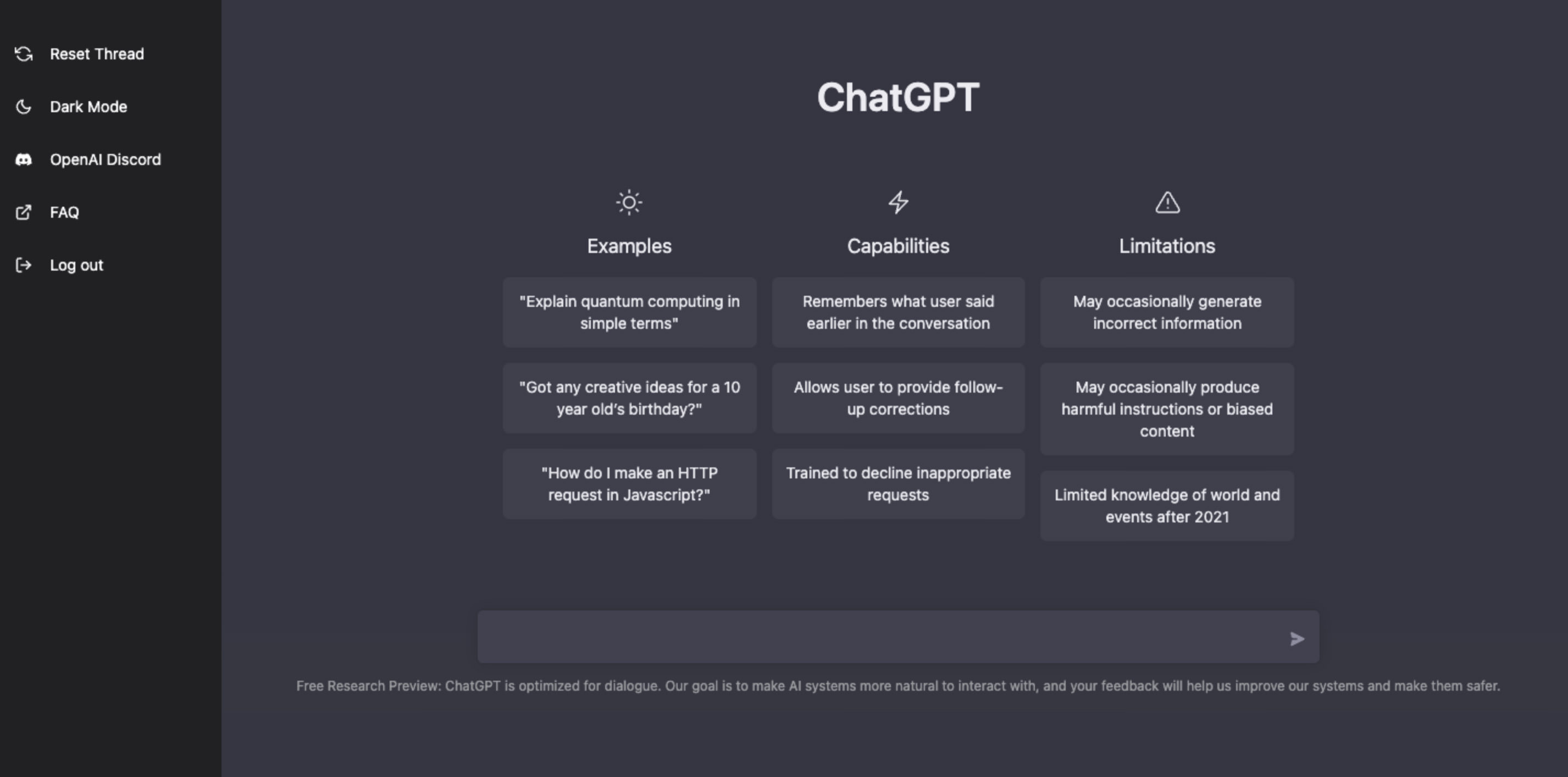 Reset Thread

Dark Mode

OpenAI Discord

FAQ

Log out

ChatGPT

Examples

"Explain quantum computing in simple terms"

"Got any creative ideas for a 10 year old's birthday?"

"How do I make an HTTP request in Javascript?"

Capabilities

Remembers what user said earlier in the conversation

Allows user to provide follow-up corrections

Trained to decline inappropriate requests

Limitations

May occasionally generate incorrect information

May occasionally produce harmful instructions or biased content

Limited knowledge of world and events after 2021

Free Research Preview: ChatGPT is optimized for dialogue. Our goal is to make AI systems more natural to interact with, and your feedback will help us improve our systems and make them safer.